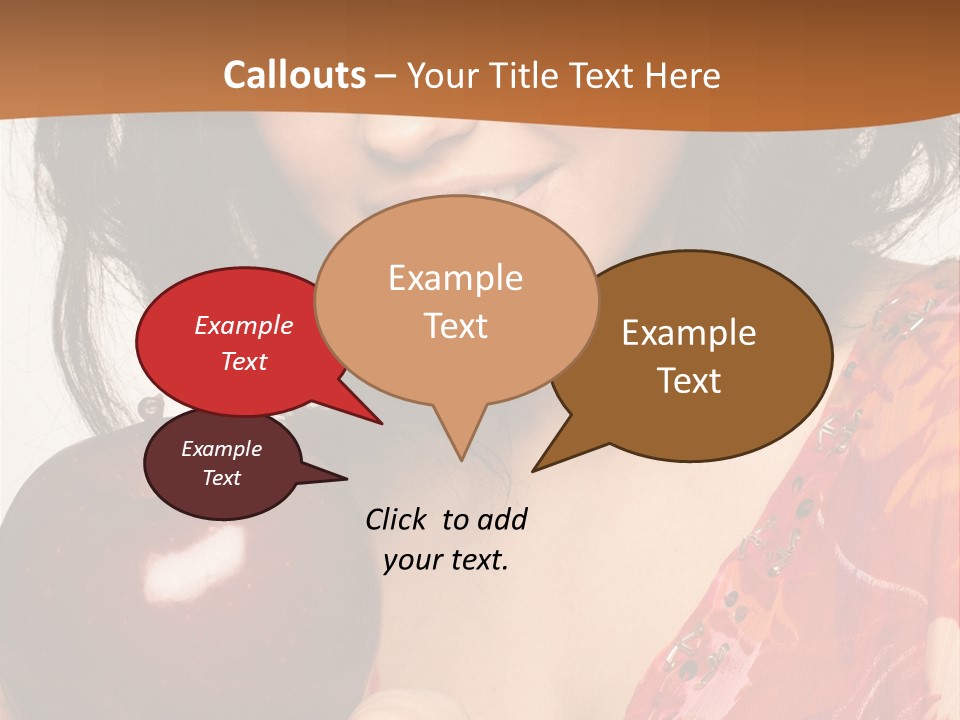 Callouts – Your Title Text Here

Example Text

Example Text

Example Text

Example Text

Click to add your text.